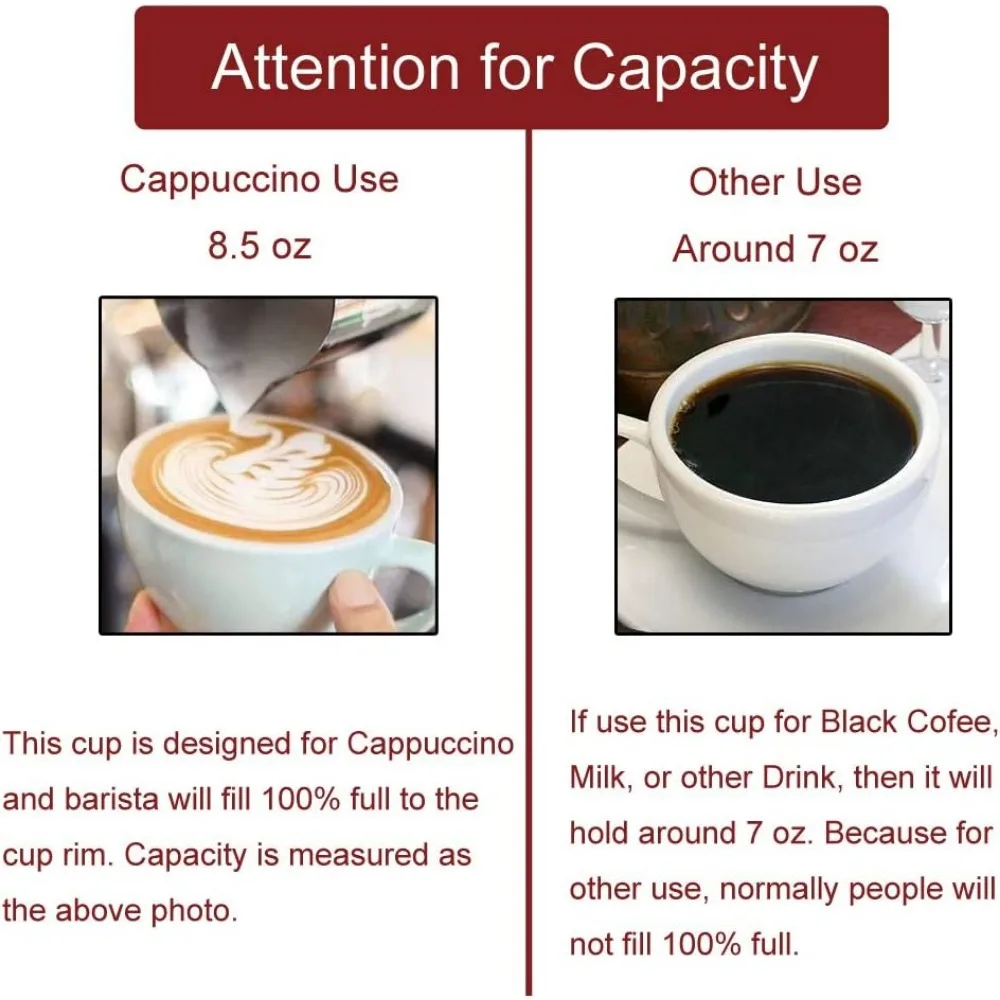 Attention for Capacity

Cappuccino Use
8.5 oz

This cup is designed for Cappuccino and barista will fill 100% full to the cup rim. Capacity is measured as the above photo.

Other Use
Around 7 oz

If use this cup for Black Cofee, Milk, or other Drink, then it will hold around 7 oz. Because for other use, normally people will not fill 100% full.